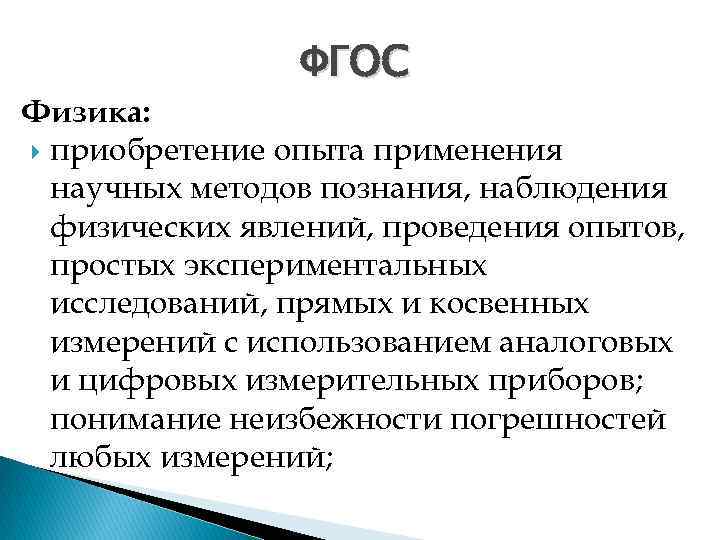 ФГОС

Физика:

приобретение опыта применения научных методов познания, наблюдения физических явлений, проведения опытов, простых экспериментальных исследований, прямых и косвенных измерений с использованием аналоговых и цифровых измерительных приборов; понимание неизбежности погрешностей любых измерений;